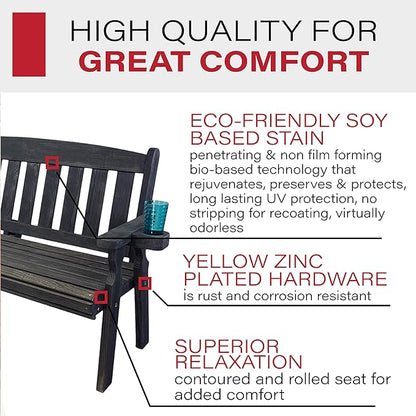 HIGH QUALITY FOR
GREAT COMFORT

ECO-FRIENDLY SOY BASED STAIN
penetrating & non film forming bio-based technology that rejuvenates, preserves & protects, long lasting UV protection, no stripping for recoating, virtually odorless

YELLOW ZINC PLATED HARDWARE
is rust and corrosion resistant

SUPERIOR RELAXATION
contoured and rolled seat for added comfort